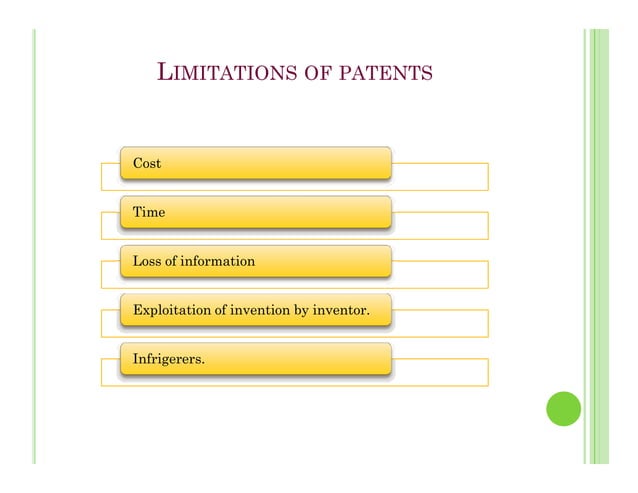 LIMITATIONS OF PATENTS

Cost

Time

Loss of information

Exploitation of invention by inventor.

Infrigerers.